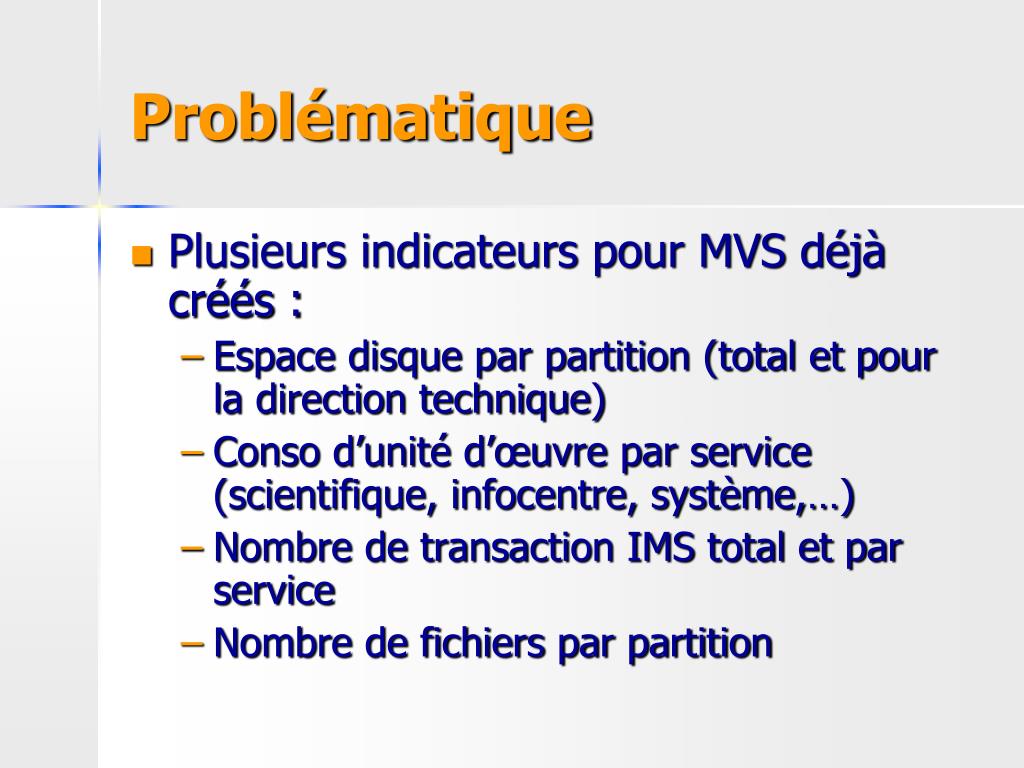 Problématique

- Plusieurs indicateurs pour MVS déjà créés :
  – Espace disque par partition (total et pour la direction technique)
  – Conso d’unité d’œuvre par service (scientifique, infocentre, système,…)
  – Nombre de transaction IMS total et par service
  – Nombre de fichiers par partition